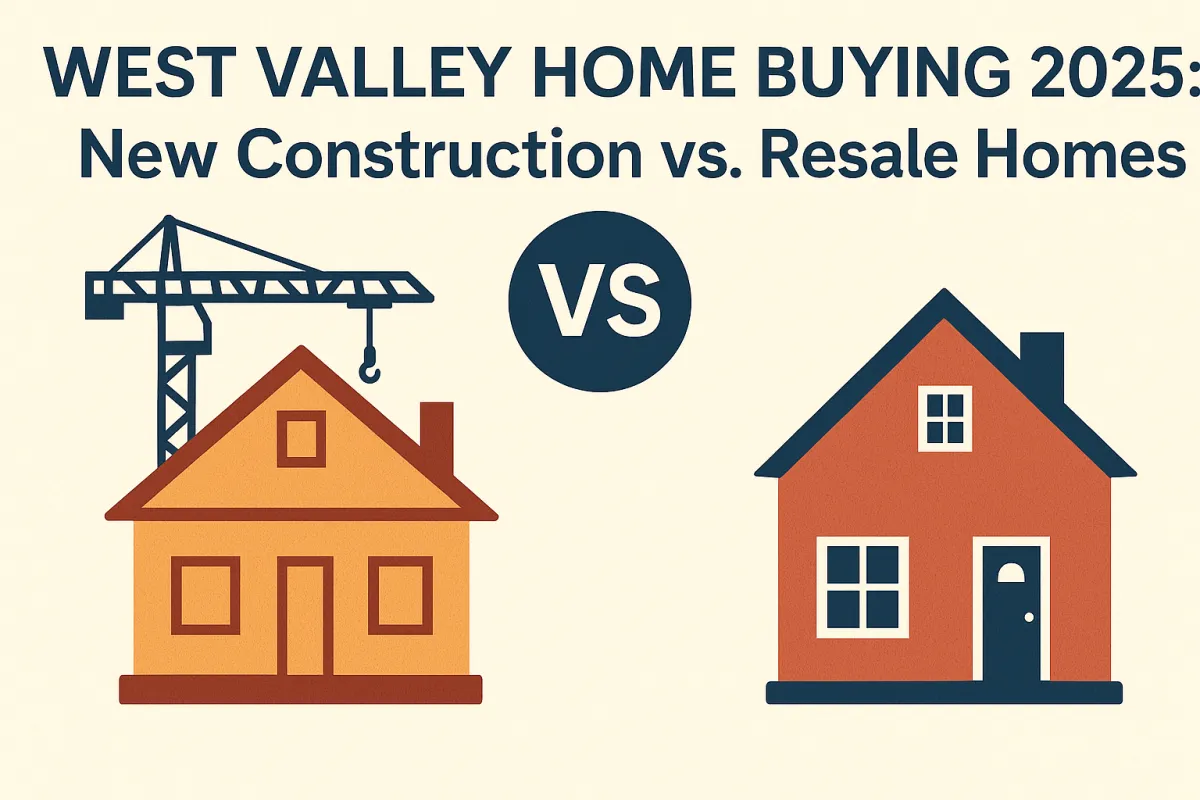 WEST VALLEY HOME BUYING 2025:
New Construction vs. Resale Homes

VS